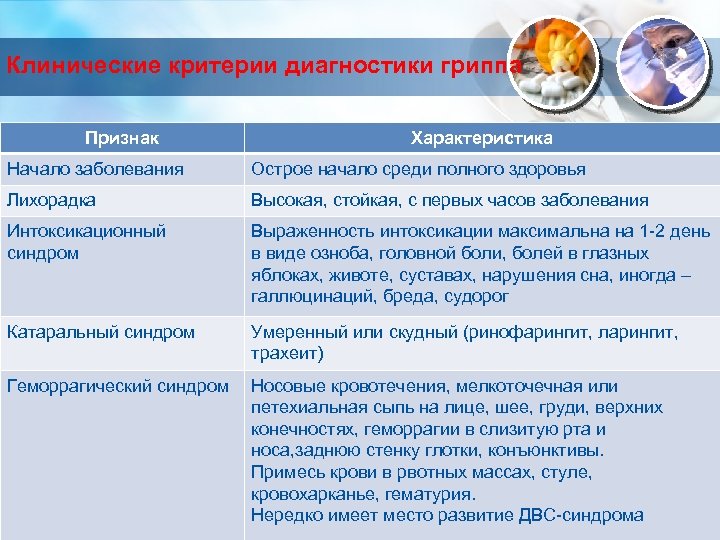 Клинические критерии диагностики гриппа

| Признак | Характеристика |
|---|---|
| Начало заболевания | Острое начало среди полного здоровья |
| Лихорадка | Высокая, стойкая, с первых часов заболевания |
| Интоксикационный синдром | Выраженность интоксикации максимальна на 1-2 день в виде озноба, головной боли, болей в глазных яблоках, животе, суставах, нарушения сна, иногда – галлюцинаций, бреда, судорог |
| Катаральный синдром | Умеренный или скудный (ринофарингит, ларингит, трахеит) |
| Геморрагический синдром | Носовые кровотечения, мелкоточечная или петехиальная сыпь на лице, шее, груди, верхних конечностях, геморрагии в слизитую рта и носа,заднюю стенку глотки, конъюнктивы. Примесь крови в рвотных массах, стуле, кровохарканье, гематурия. Нередко имеет место развитие ДВС-синдрома |